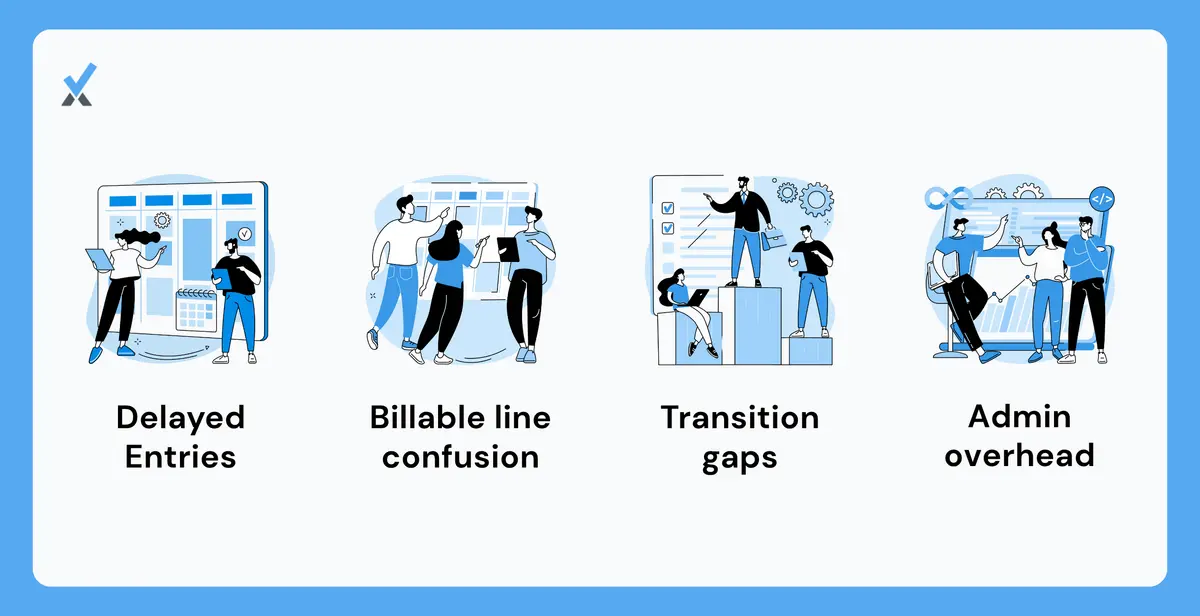 Delayed Entries

Billable line confusion

Transition gaps

Admin overhead